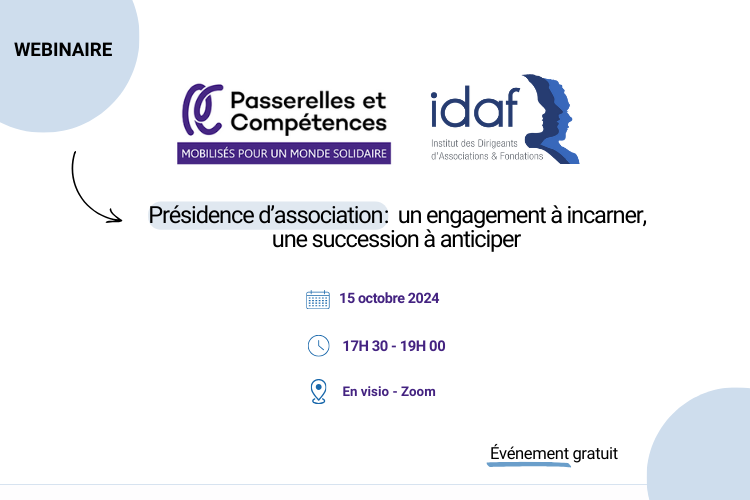 WEBINAIRE

Passerelles et Compétences
MOBILISÉS POUR UN MONDE SOLIDAIRE

idaf
Institut des Dirigeants d'Associations & Fondations

Présidence d'association: un engagement à incarner, une succession à anticiper

15 octobre 2024

17H 30 - 19H 00

En visio - Zoom

Événement gratuit